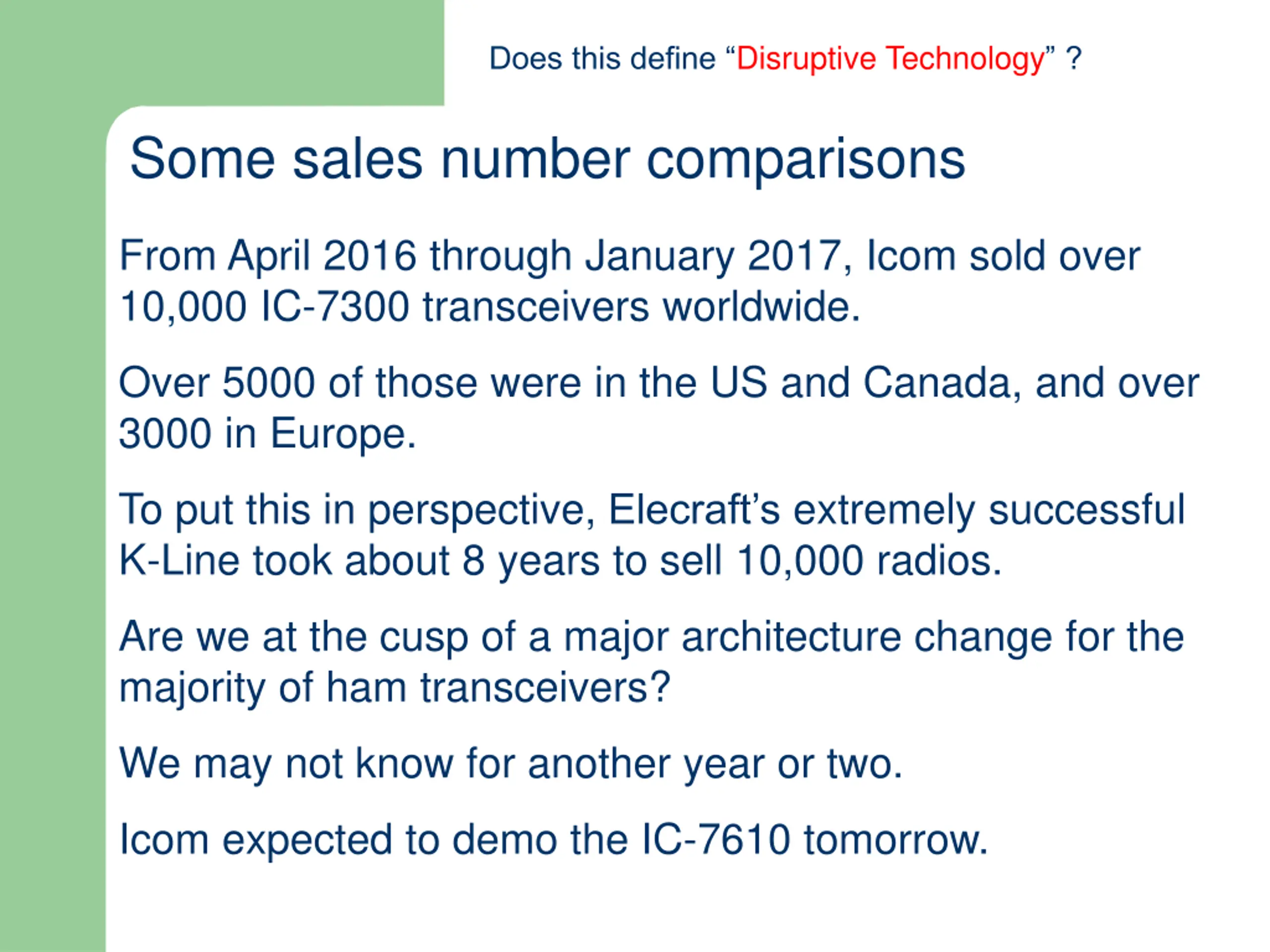 Does this define “Disruptive Technology” ?

Some sales number comparisons

From April 2016 through January 2017, Icom sold over 10,000 IC-7300 transceivers worldwide.

Over 5000 of those were in the US and Canada, and over 3000 in Europe.

To put this in perspective, Elecraft’s extremely successful K-Line took about 8 years to sell 10,000 radios.

Are we at the cusp of a major architecture change for the majority of ham transceivers?

We may not know for another year or two.

Icom expected to demo the IC-7610 tomorrow.